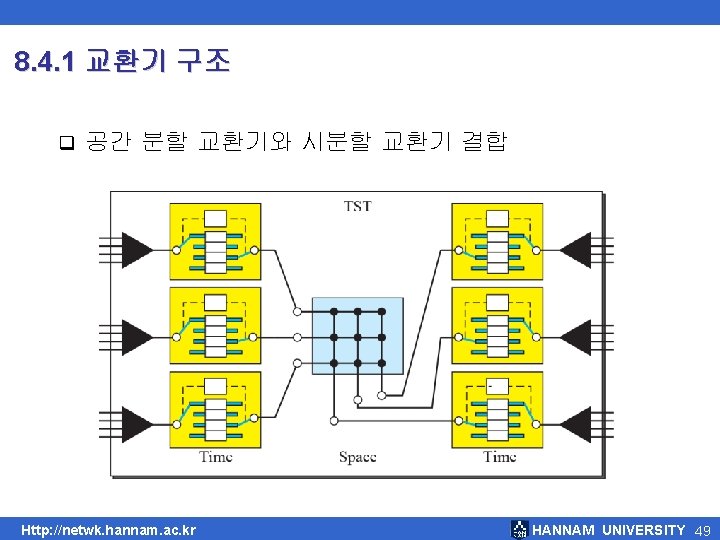 8.4.1 교환기 구조

❑ 공간 분할 교환기와 시분할 교환기 결합

TST

Time

Space

Time

Http://netwk.hannam.ac.kr

HANNAM UNIVERSITY 49